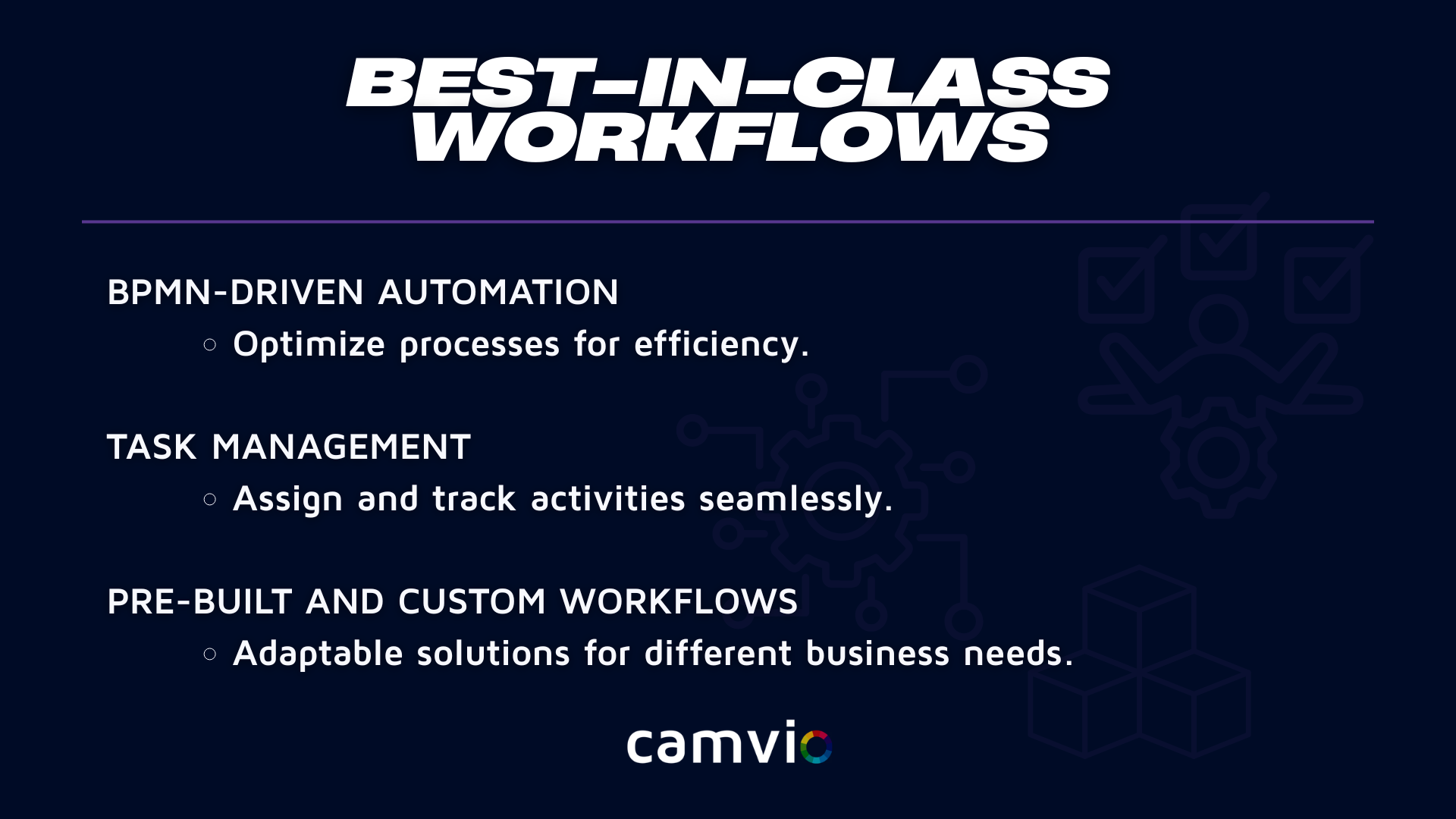 BEST-IN-CLASS WORKFLOWS

BPMN-DRIVEN AUTOMATION

○ Optimize processes for efficiency.

TASK MANAGEMENT

○ Assign and track activities seamlessly.

PRE-BUILT AND CUSTOM WORKFLOWS

○ Adaptable solutions for different business needs.

camvio